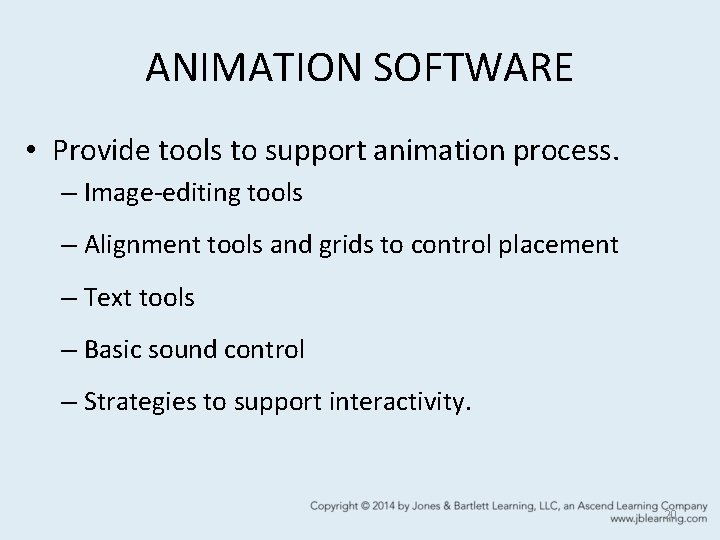 ANIMATION SOFTWARE

• Provide tools to support animation process.
– Image-editing tools
– Alignment tools and grids to control placement
– Text tools
– Basic sound control
– Strategies to support interactivity.

Copyright © 2014 by Jones & Bartlett Learning, LLC, an Ascend Learning Company
www.jblearning.com
20